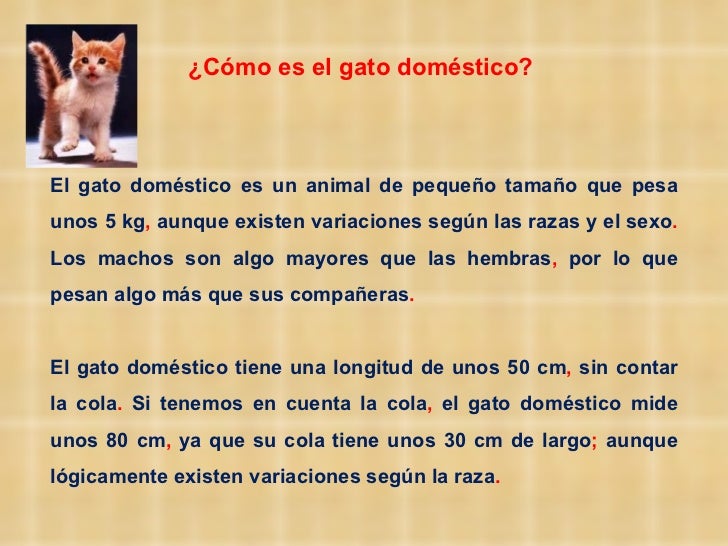 ¿Cómo es el gato doméstico?

El gato doméstico es un animal de pequeño tamaño que pesa unos 5 kg, aunque existen variaciones según las razas y el sexo. Los machos son algo mayores que las hembras, por lo que pesan algo más que sus compañeras.

El gato doméstico tiene una longitud de unos 50 cm, sin contar la cola. Si tenemos en cuenta la cola, el gato doméstico mide unos 80 cm, ya que su cola tiene unos 30 cm de largo; aunque lógicamente existen variaciones según la raza.